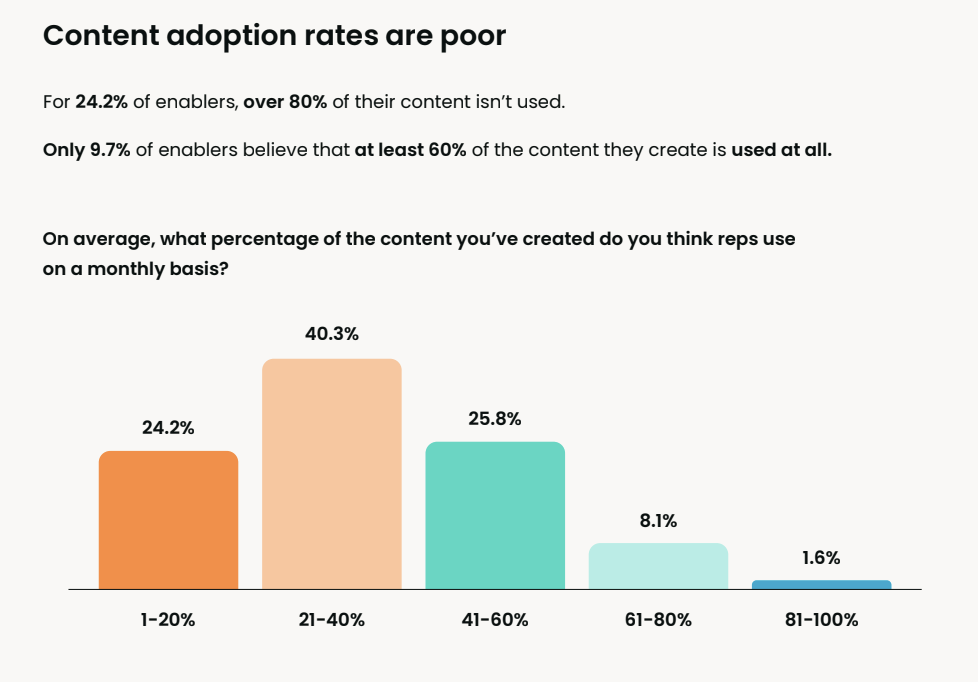 Content adoption rates are poor

For 24.2% of enablers, over 80% of their content isn't used.

Only 9.7% of enablers believe that at least 60% of the content they create is used at all.

On average, what percentage of the content you've created do you think reps use on a monthly basis?

24.2%
40.3%
25.8%
8.1%
1.6%

1-20%
21-40%
41-60%
61-80%
81-100%